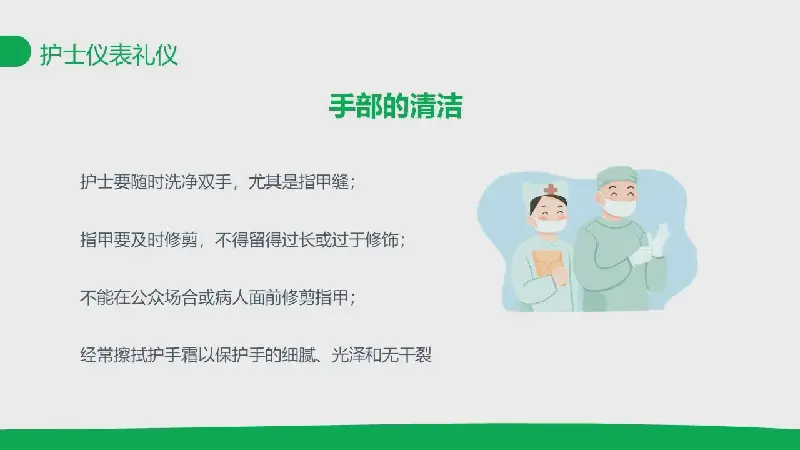 护士仪表礼仪

手部的清洁

护士要随时洗净双手，尤其是指甲缝；

指甲要及时修剪，不得留得过长或过于修饰；

不能在公众场合或病人面前修剪指甲；

经常擦拭护手霜以保护手的细腻、光泽和无干裂